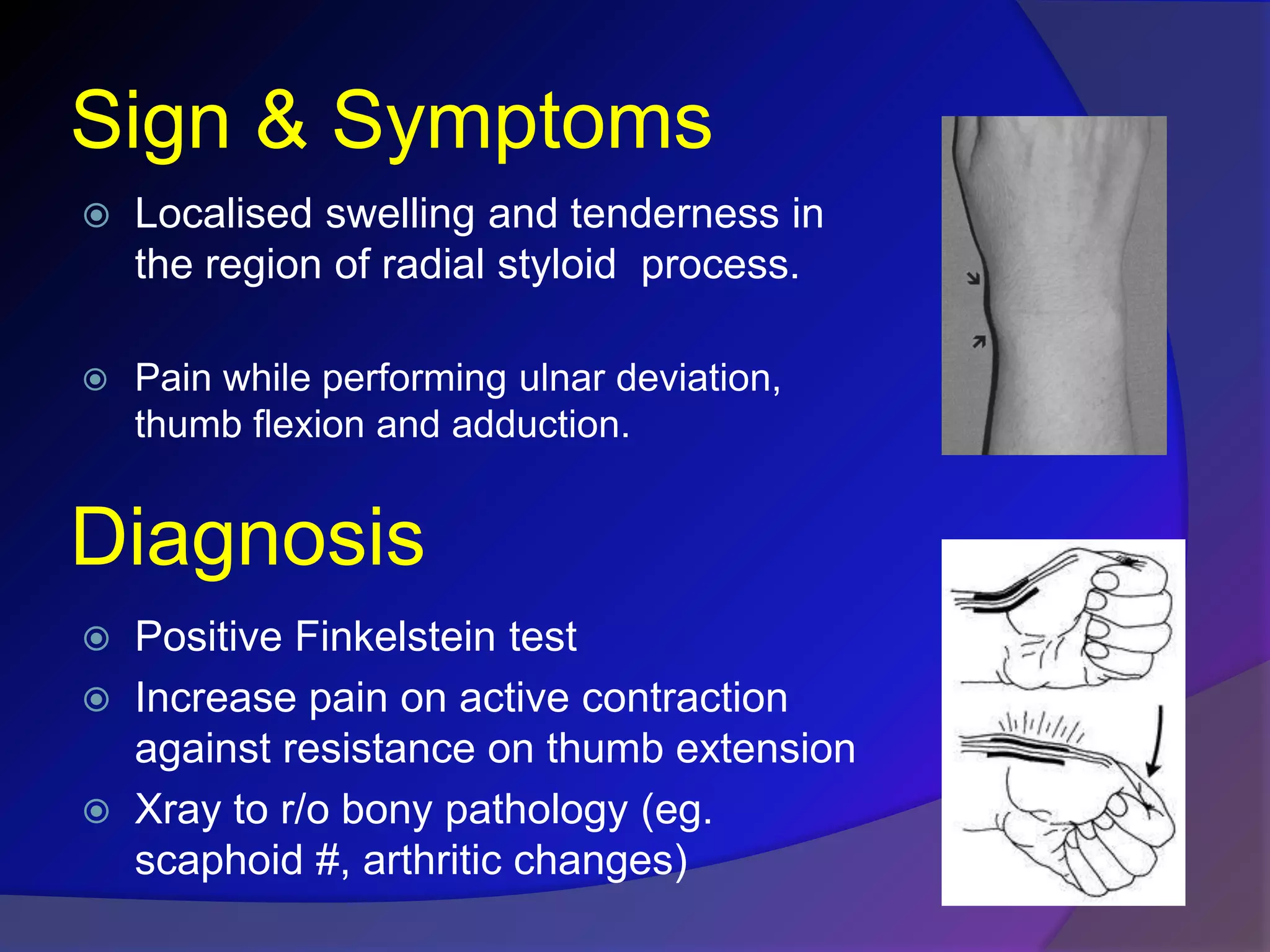 Sign & Symptoms

Localised swelling and tenderness in the region of radial styloid  process.

Pain while performing ulnar deviation, thumb flexion and adduction.

Diagnosis

Positive Finkelstein test

Increase pain on active contraction against resistance on thumb extension

Xray to r/o bony pathology (eg. scaphoid #, arthritic changes)